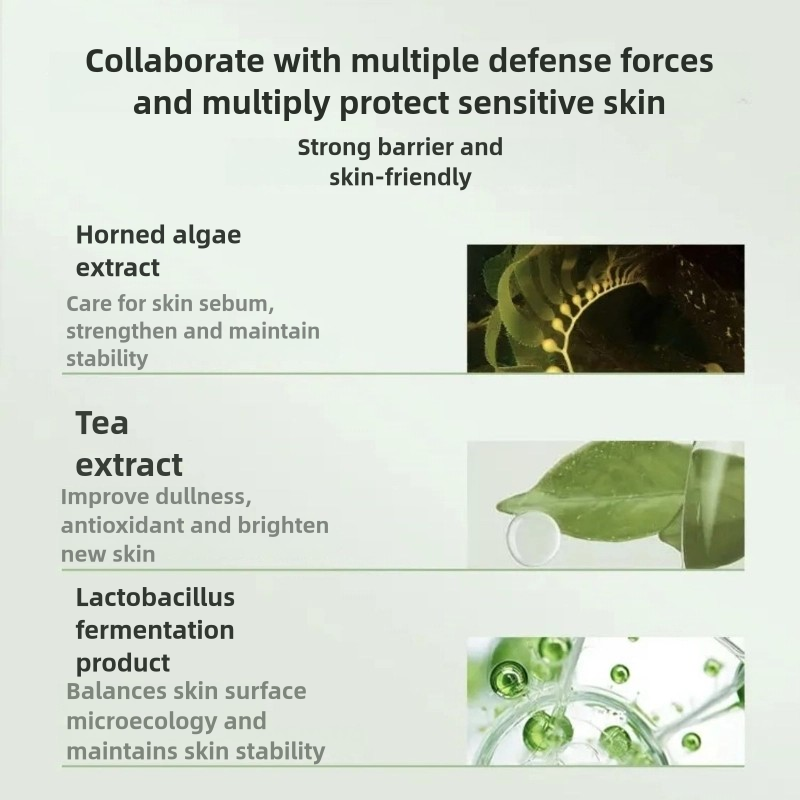 Collaborate with multiple defense forces and multiply protect sensitive skin

Strong barrier and skin-friendly

Horned algae extract

Care for skin sebum, strengthen and maintain stability

Tea extract

Improve dullness, antioxidant and brighten new skin

Lactobacillus fermentation product

Balances skin surface microecology and maintains skin stability